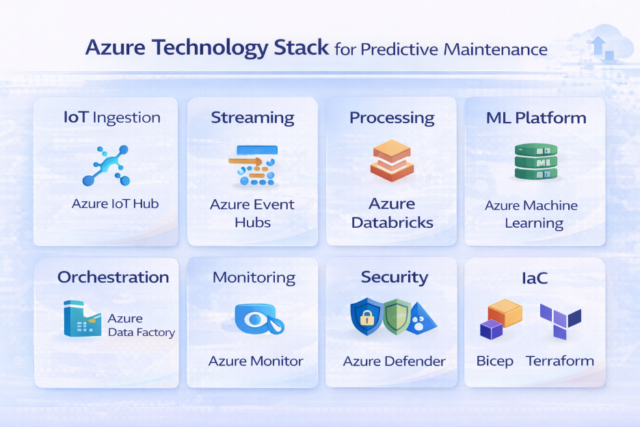 Azure Technology Stack for Predictive Maintenance

IoT Ingestion

Azure IoT Hub

Streaming

Azure Event Hubs

Processing

Azure Databricks

ML Platform

ML

Azure Machine Learning

Orchestration

Azure Data Factory

Monitoring

Azure Monitor

Security

Azure Defender

IaC

Bicep

Terraform